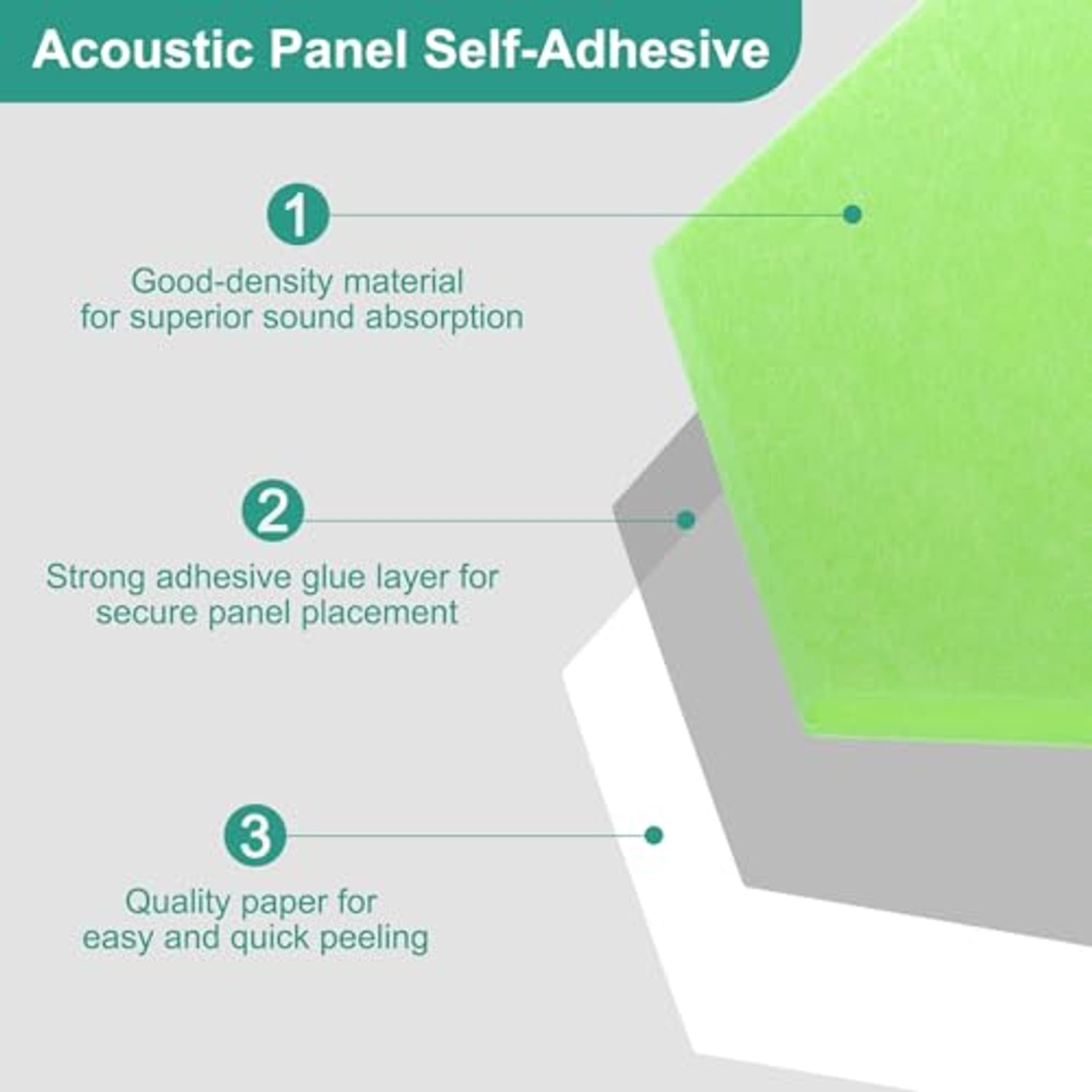 Acoustic Panel Self-Adhesive

1

Good-density material for superior sound absorption

2

Strong adhesive glue layer for secure panel placement

3

Quality paper for easy and quick peeling